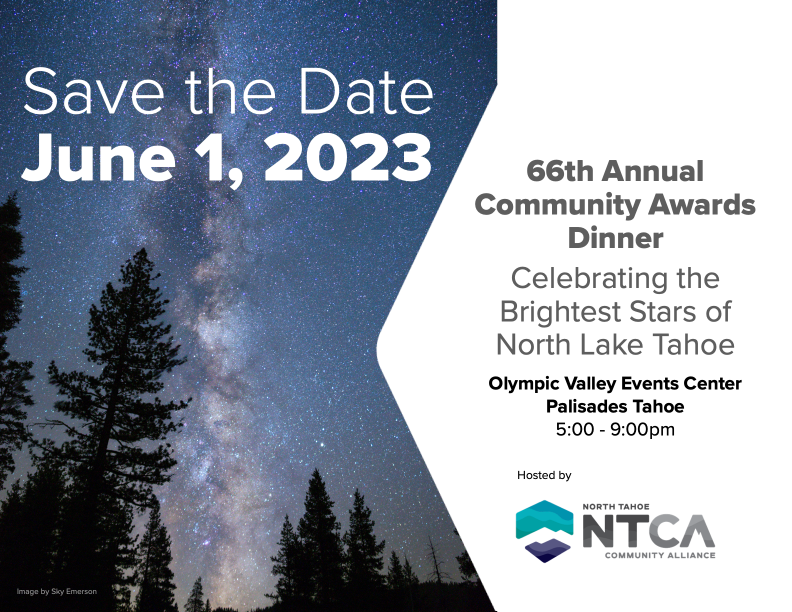 Save the Date
June 1, 2023

66th Annual Community Awards Dinner

Celebrating the Brightest Stars of North Lake Tahoe

Olympic Valley Events Center
Palisades Tahoe
5:00 - 9:00pm

Hosted by

NORTH TAHOE
NTCA
COMMUNITY ALLIANCE

Image by Sky Emerson